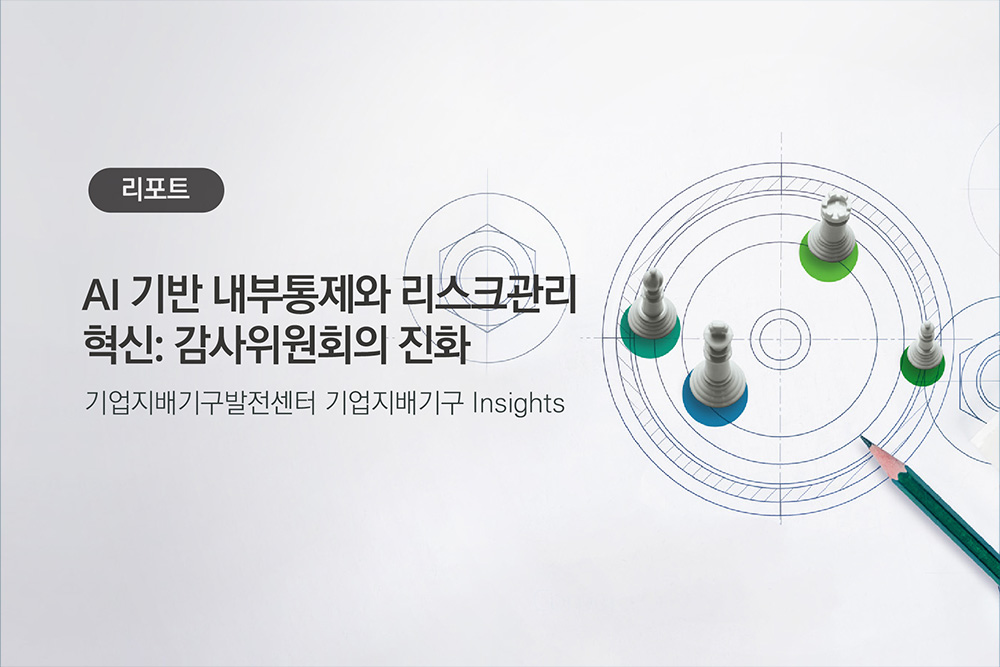 리포트

AI 기반 내부통제와 리스크관리 혁신: 감사위원회의 진화

기업지배기구발전센터 기업지배기구 Insights